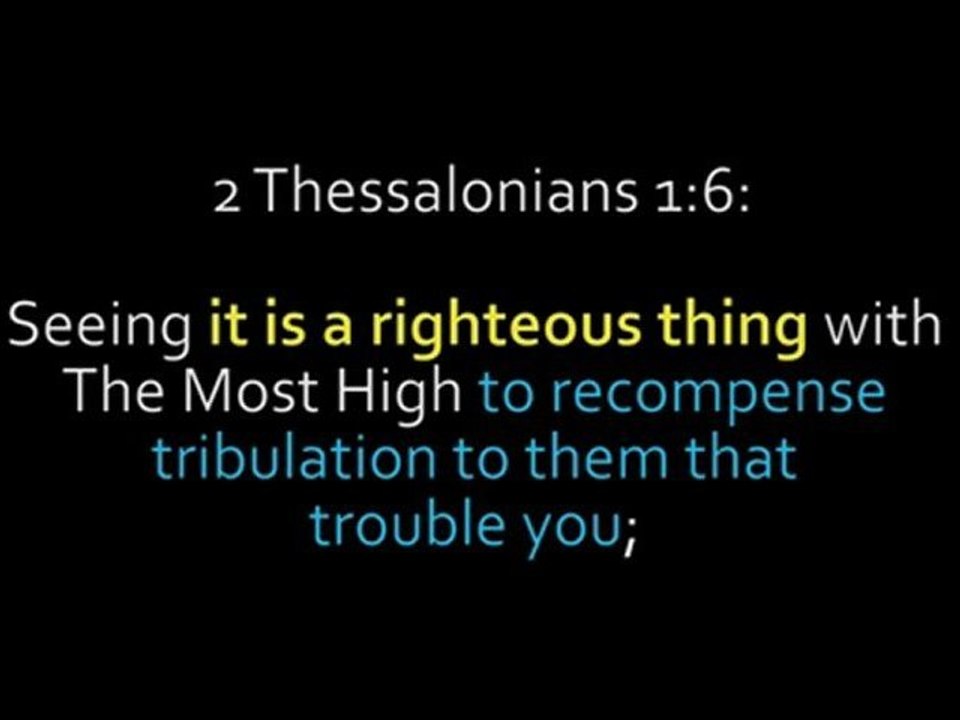 2 Thessalonians 1:6:

Seeing it is a righteous thing with The Most High to recompense tribulation to them that trouble you;